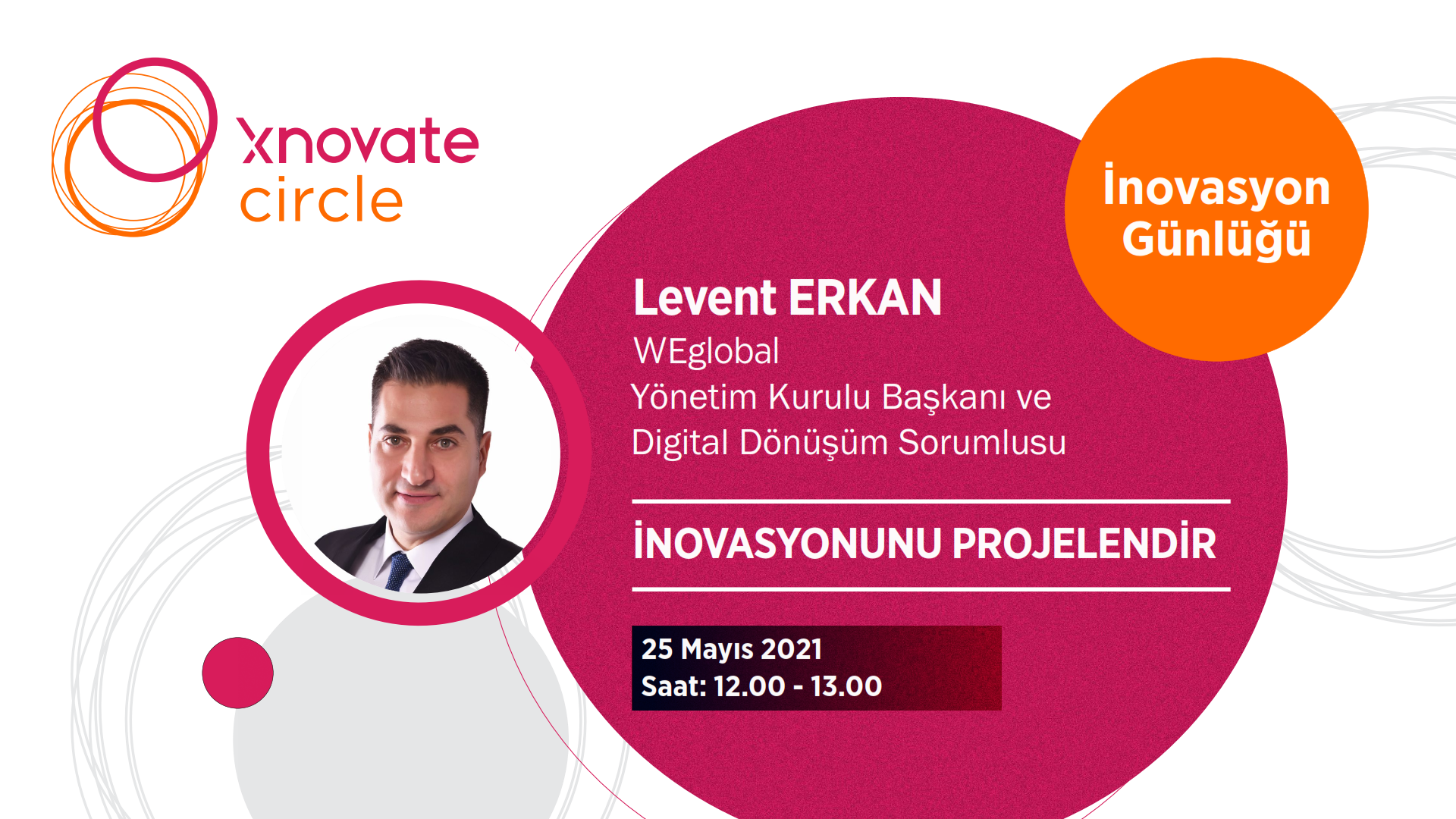 xnovate circle

İnovasyon Günlüğü

Levent ERKAN
WEglobal
Yönetim Kurulu Başkanı ve
Digital Dönüşüm Sorumlusu

İNOVASYONUNU PROJELENDİR

25 Mayıs 2021
Saat: 12.00 - 13.00